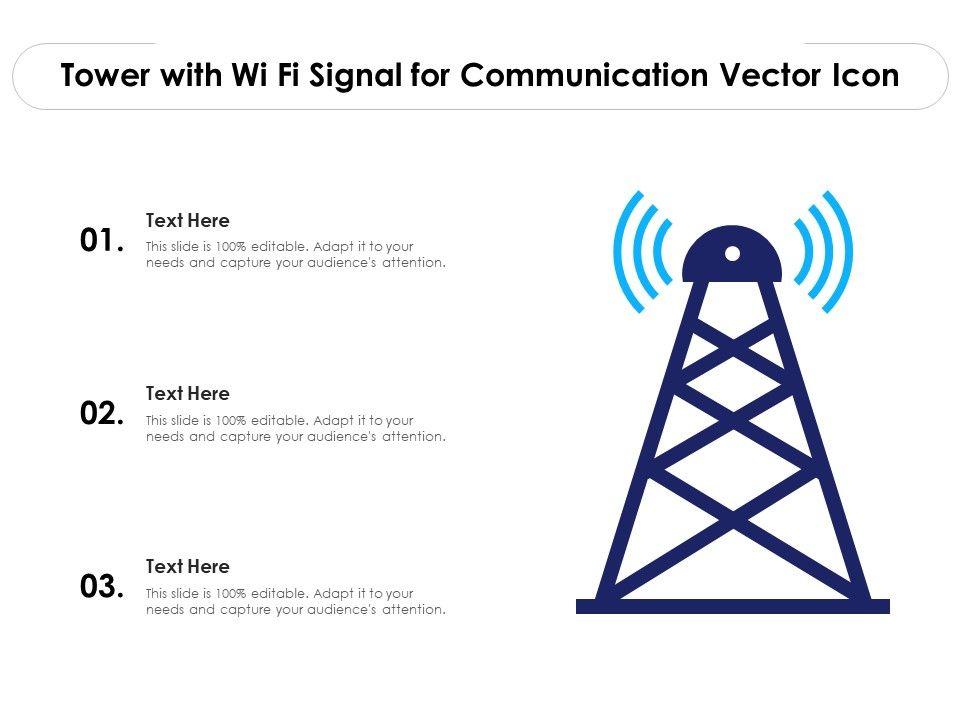 Tower with Wi Fi Signal for Communication Vector Icon

01.
Text Here
This slide is 100% editable. Adapt it to your needs and capture your audience's attention.

02.
Text Here
This slide is 100% editable. Adapt it to your needs and capture your audience's attention.

03.
Text Here
This slide is 100% editable. Adapt it to your needs and capture your audience's attention.